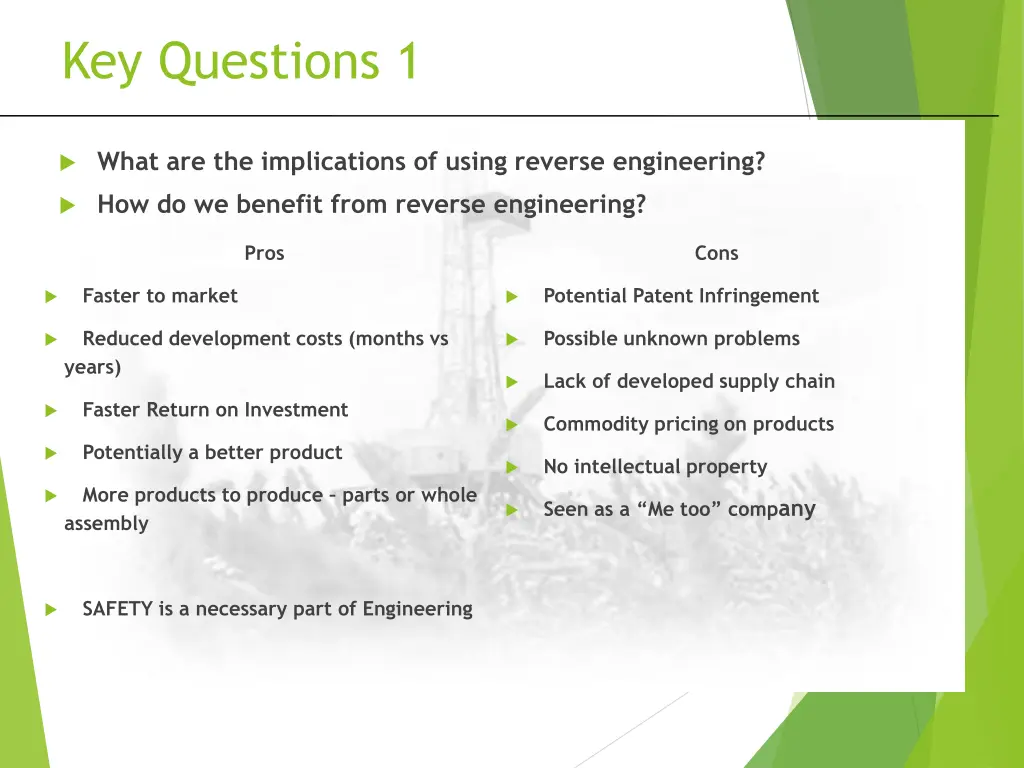 Key Questions 1

What are the implications of using reverse engineering?

How do we benefit from reverse engineering?

Pros

Faster to market

Reduced development costs (months vs years)

Faster Return on Investment

Potentially a better product

More products to produce – parts or whole assembly

SAFETY is a necessary part of Engineering

Cons

Potential Patent Infringement

Possible unknown problems

Lack of developed supply chain

Commodity pricing on products

No intellectual property

Seen as a “Me too” company